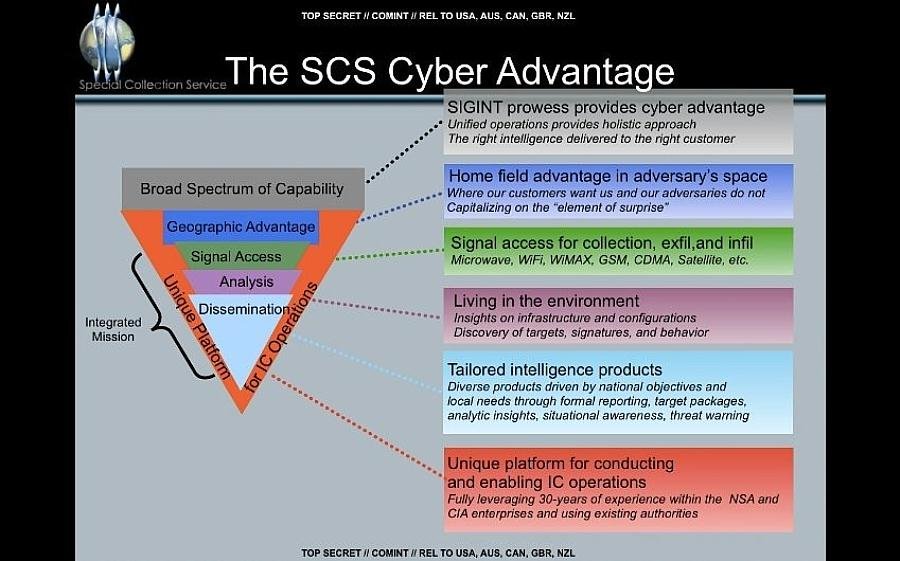 TOP SECRET // COMINT // REL TO USA, AUS, CAN, GBR, NZL

Special Collection Service

The SCS Cyber Advantage

Broad Spectrum of Capability

Geographic Advantage

Signal Access

Analysis

Dissemination

Unique Platform for IC Operations

Integrated Mission

SIGINT prowess provides cyber advantage
Unified operations provides holistic approach
The right intelligence delivered to the right customer

Home field advantage in adversary's space
Where our customers want us and our adversaries do not
Capitalizing on the "element of surprise"

Signal access for collection, exfil,and infil
Microwave, WiFi, WiMAX, GSM, CDMA, Satellite, etc.

Living in the environment
Insights on infrastructure and configurations
Discovery of targets, signatures, and behavior

Tailored intelligence products
Diverse products driven by national objectives and local needs through formal reporting, target packages, analytic insights, situational awareness, threat warning

Unique platform for conducting and enabling IC operations
Fully leveraging 30-years of experience within the NSA and CIA enterprises and using existing authorities

TOP SECRET // COMINT // REL TO USA, AUS, CAN, GBR, NZL